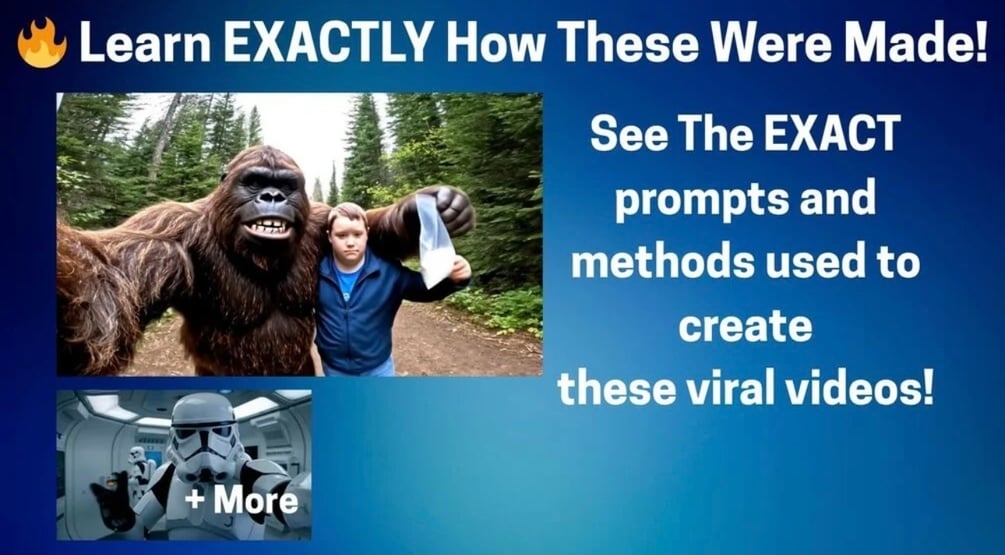 🔥 Learn EXACTLY How These Were Made!

See The EXACT prompts and methods used to create these viral videos!

+ More